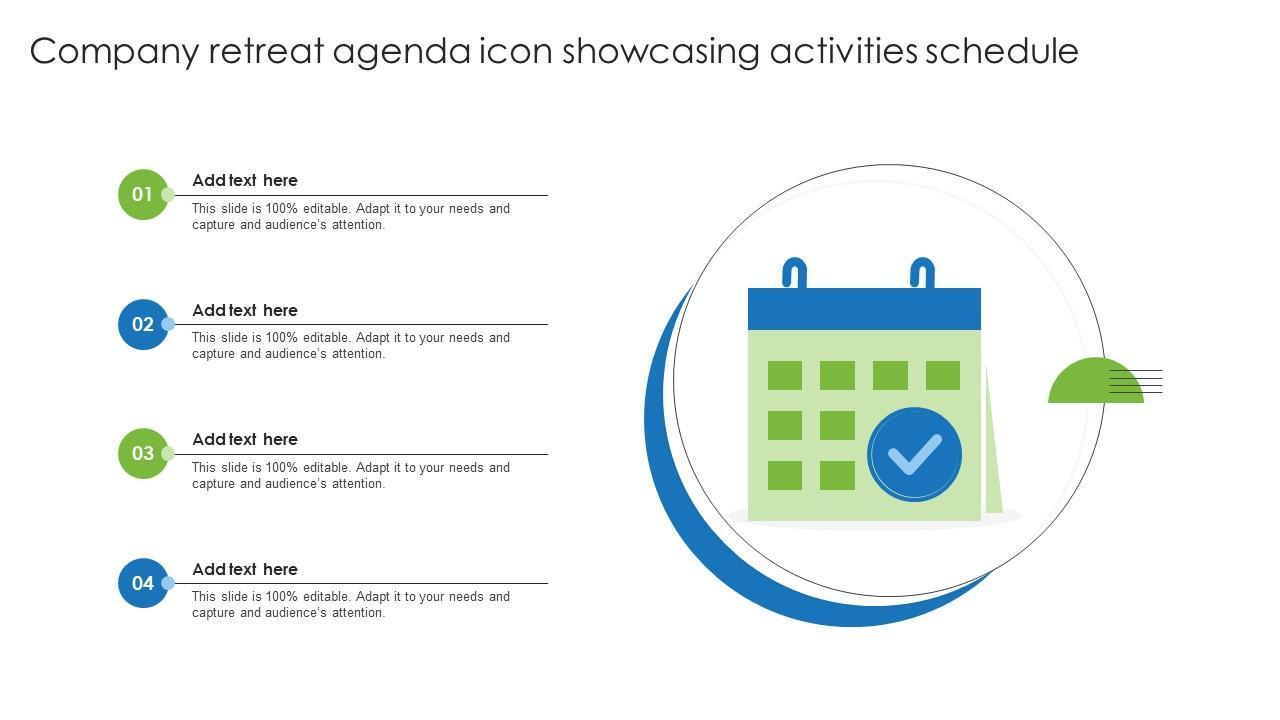 Company retreat agenda icon showcasing activities schedule

01

Add text here

This slide is 100% editable. Adapt it to your needs and capture and audience's attention.

02

Add text here

This slide is 100% editable. Adapt it to your needs and capture and audience's attention.

03

Add text here

This slide is 100% editable. Adapt it to your needs and capture and audience's attention.

04

Add text here

This slide is 100% editable. Adapt it to your needs and capture and audience's attention.